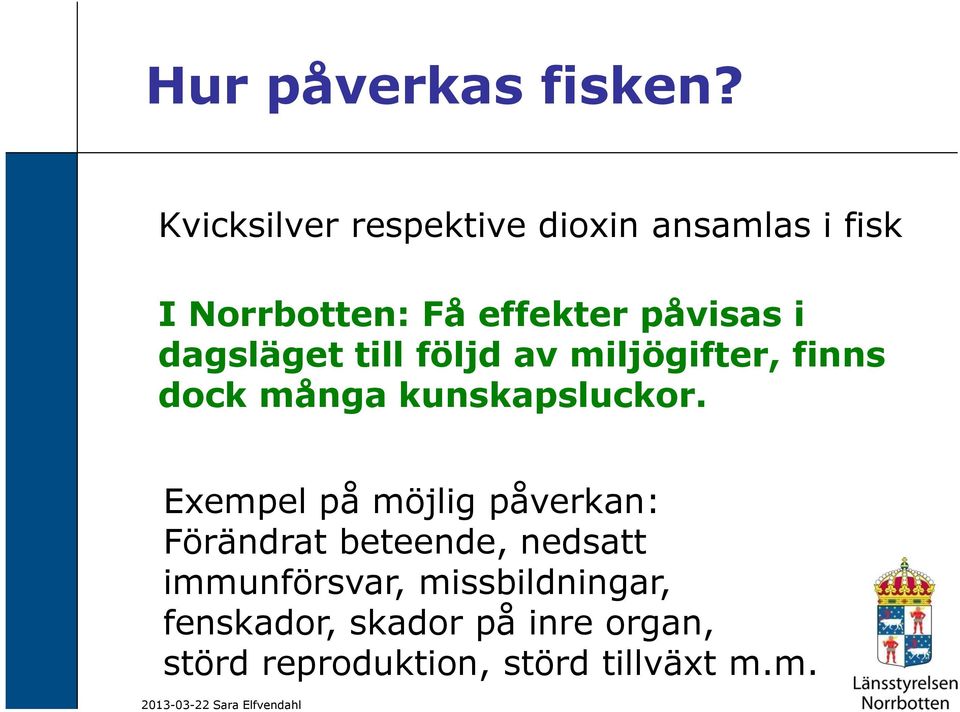 Hur påverkas fisken?

Kvicksilver respektive dioxin ansamlas i fisk

I Norrbotten: Få effekter påvisas i dagsläget till följd av miljögifter, finns dock många kunskapsluckor.

Exempel på möjlig påverkan:
Förändrat beteende, nedsatt immunförsvar, missbildningar, fenskador, skador på inre organ, störd reproduktion, störd tillväxt m.m.

2013-03-22 Sara Elfvendahl

Länsstyrelsen Norrbotten